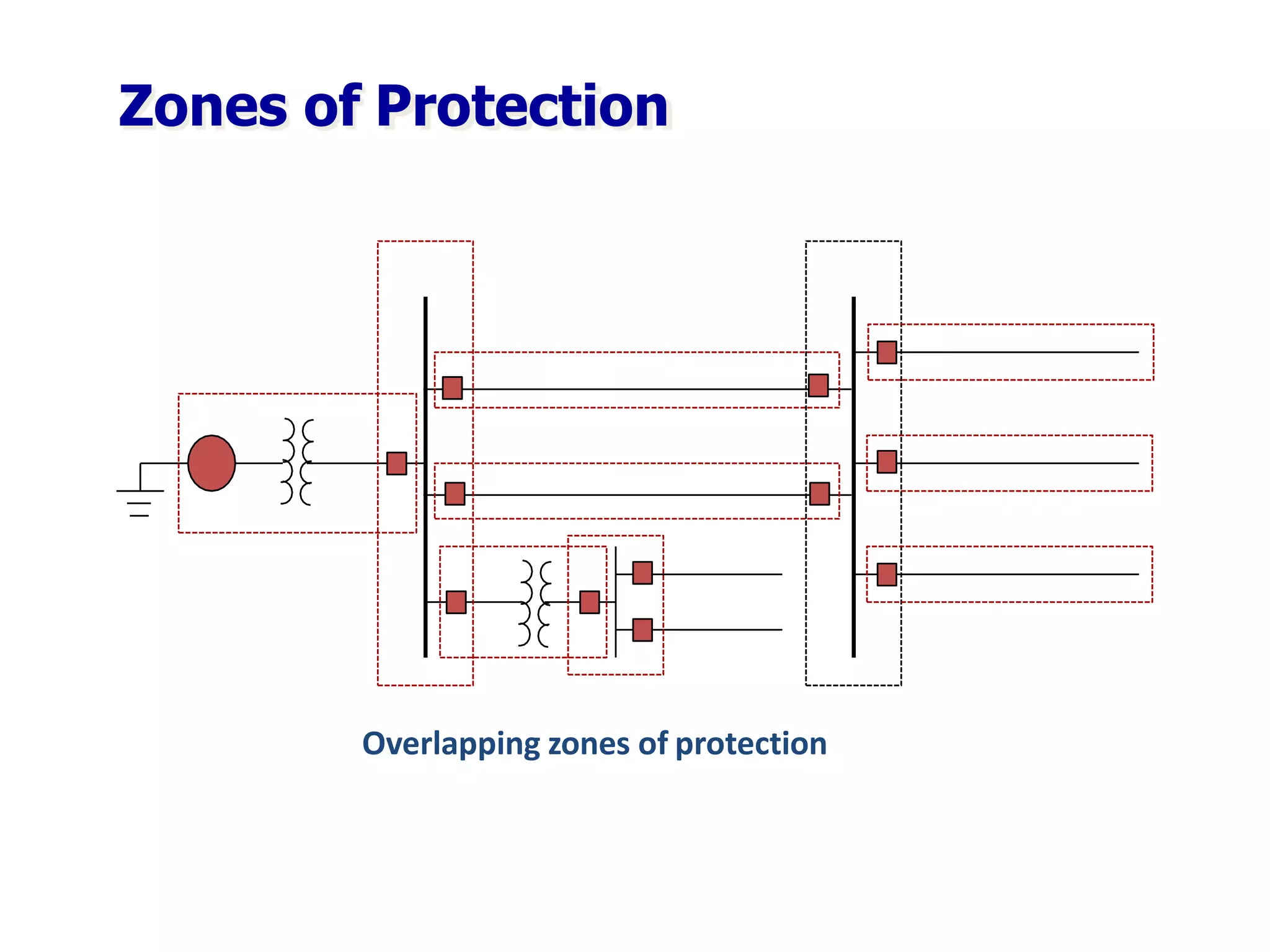 Zones of Protection

Overlapping zones of protection